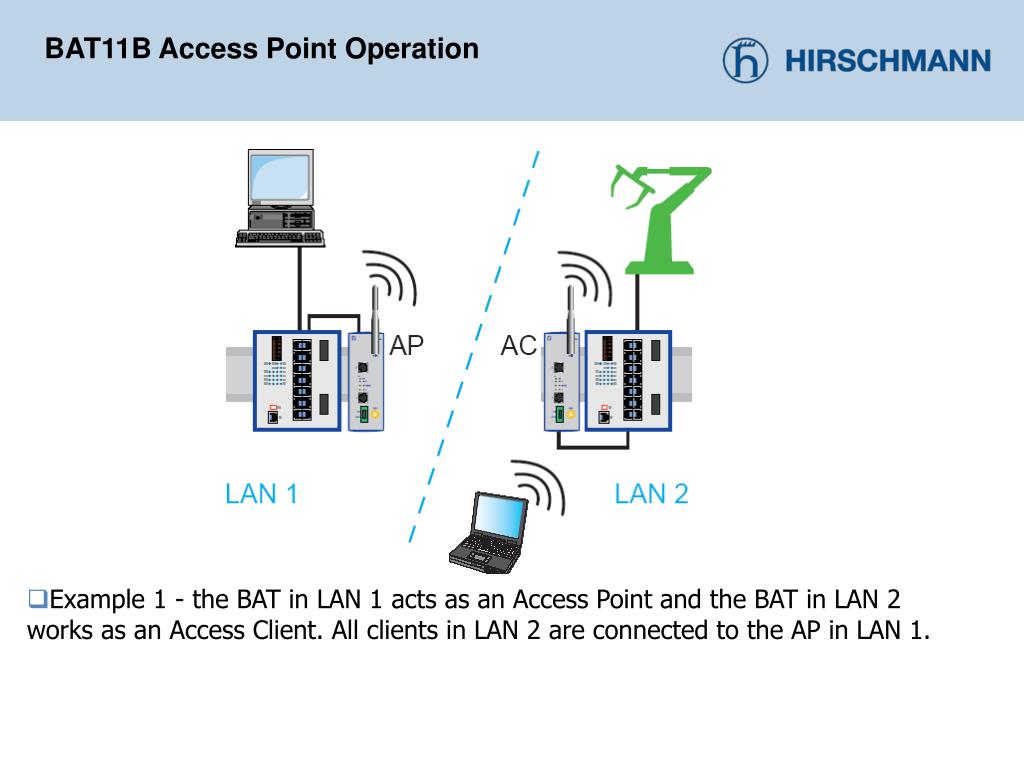 BAT11B Access Point Operation

HIRSCHMANN

AP

AC

LAN 1

LAN 2

❑Example 1 - the BAT in LAN 1 acts as an Access Point and the BAT in LAN 2 works as an Access Client. All clients in LAN 2 are connected to the AP in LAN 1.